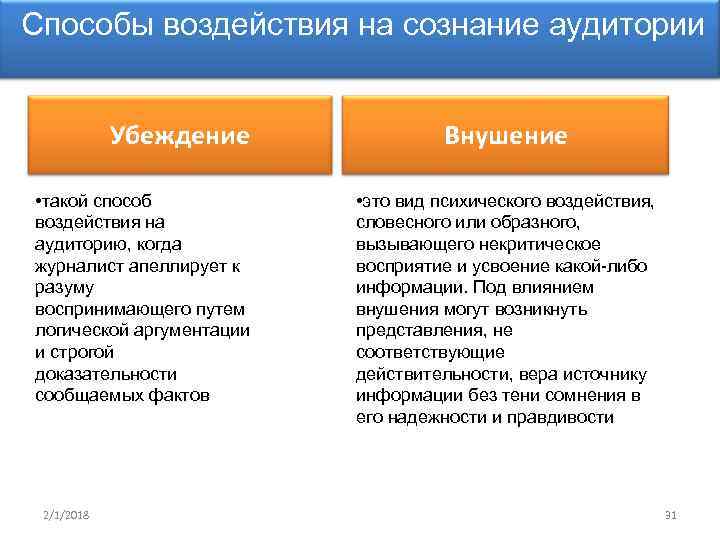 Способы воздействия на сознание аудитории

Убеждение

•такой способ воздействия на аудиторию, когда журналист апеллирует к разуму воспринимающего путем логической аргументации и строгой доказательности сообщаемых фактов

Внушение

•это вид психического воздействия, словесного или образного, вызывающего некритическое восприятие и усвоение какой-либо информации. Под влиянием внушения могут возникнуть представления, не соответствующие действительности, вера источнику информации без тени сомнения в его надежности и правдивости

2/1/2018

31